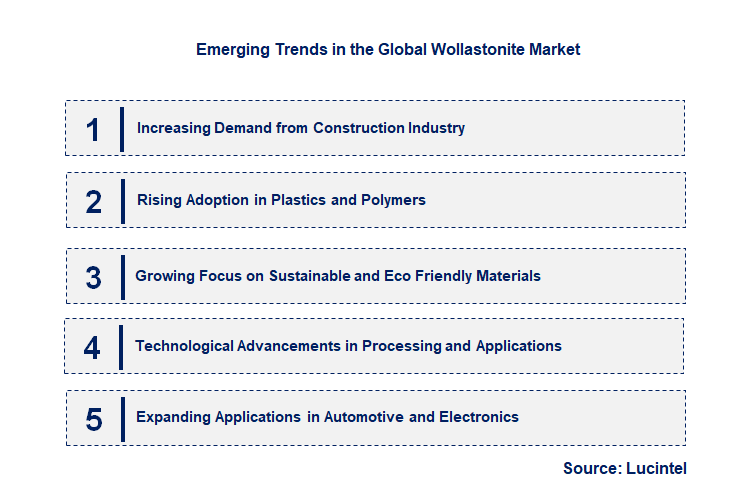 Emerging Trends in the Global Wollastonite Market

1 Increasing Demand from Construction Industry

2 Rising Adoption in Plastics and Polymers

3 Growing Focus on Sustainable and Eco Friendly Materials

4 Technological Advancements in Processing and Applications

5 Expanding Applications in Automotive and Electronics

Source: Lucintel